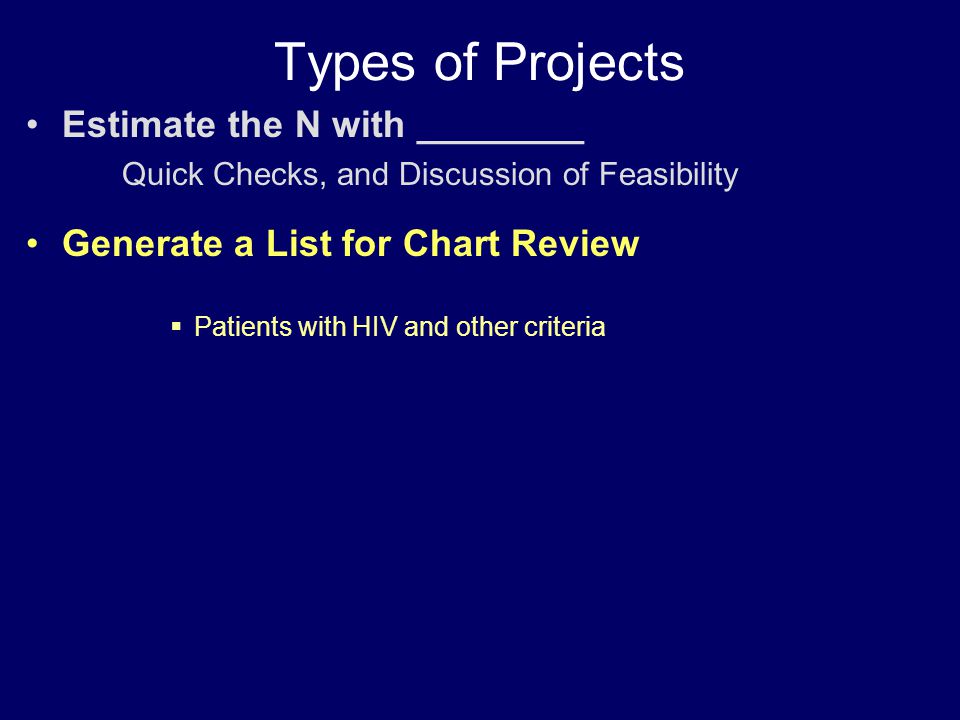 Types of Projects

• Estimate the N with ________

Quick Checks, and Discussion of Feasibility

• Generate a List for Chart Review

▪ Patients with HIV and other criteria